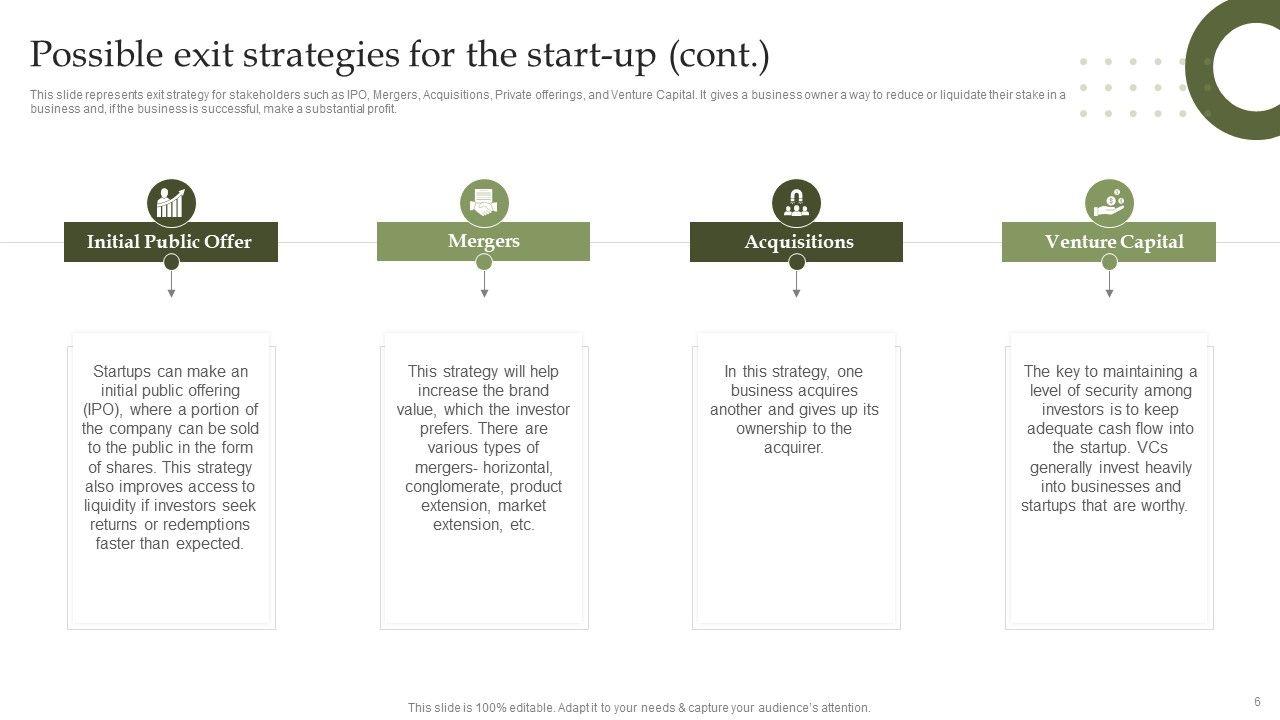 Possible exit strategies for the start-up (cont.)

This slide represents exit strategy for stakeholders such as IPO, Mergers, Acquisitions, Private offerings, and Venture Capital. It gives a business owner a way to reduce or liquidate their stake in a business and, if the business is successful, make a substantial profit.

Initial Public Offer

Startups can make an initial public offering (IPO), where a portion of the company can be sold to the public in the form of shares. This strategy also improves access to liquidity if investors seek returns or redemptions faster than expected.

Mergers

This strategy will help increase the brand value, which the investor prefers. There are various types of mergers- horizontal, conglomerate, product extension, market extension, etc.

Acquisitions

In this strategy, one business acquires another and gives up its ownership to the acquirer.

Venture Capital

The key to maintaining a level of security among investors is to keep adequate cash flow into the startup. VCs generally invest heavily into businesses and startups that are worthy.

This slide is 100% editable. Adapt it to your needs & capture your audience's attention.

6